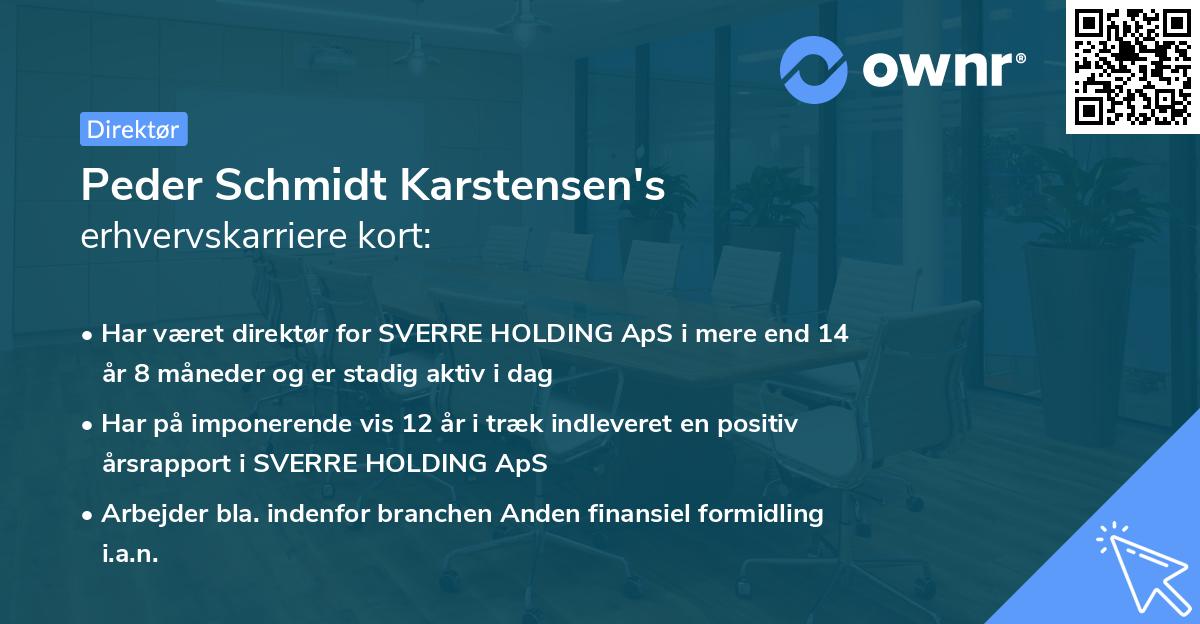 ownr®

Direktør

Peder Schmidt Karstensen's
erhvervskarriere kort:

• Har været direktør for SVERRE HOLDING ApS i mere end 14 år 8 måneder og er stadig aktiv i dag

• Har på imponerende vis 12 år i træk indleveret en positiv årsrapport i SVERRE HOLDING ApS

• Arbejder bla. indenfor branchen Anden finansiel formidling i.a.n.